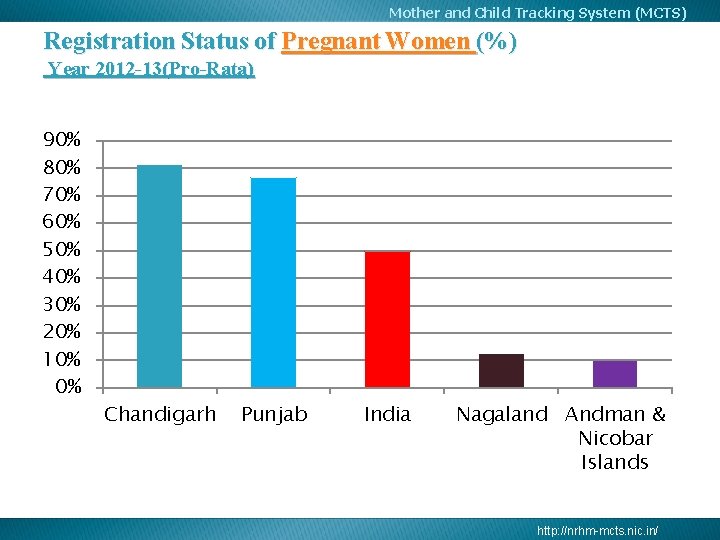 Mother and Child Tracking System (MCTS)

Registration Status of Pregnant Women (%)

Year 2012-13(Pro-Rata)

90%
80%
70%
60%
50%
40%
30%
20%
10%
0%

Chandigarh
Punjab
India
Nagaland
Andman & Nicobar Islands

http://nrhm-mcts.nic.in/